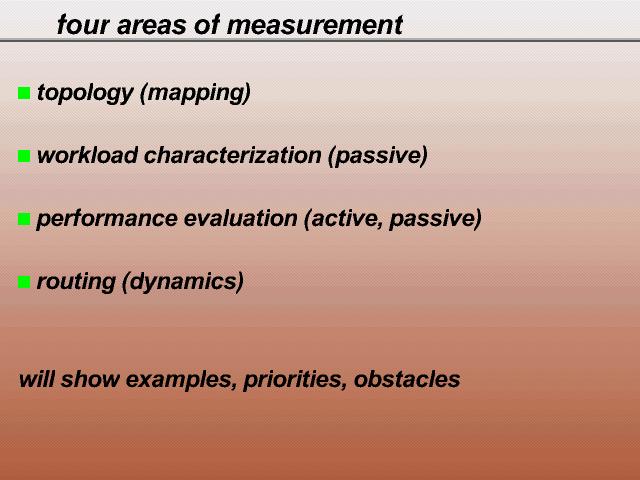 four areas of measurement

- topology (mapping)
- workload characterization (passive)
- performance evaluation (active, passive)
- routing (dynamics)

will show examples, priorities, obstacles